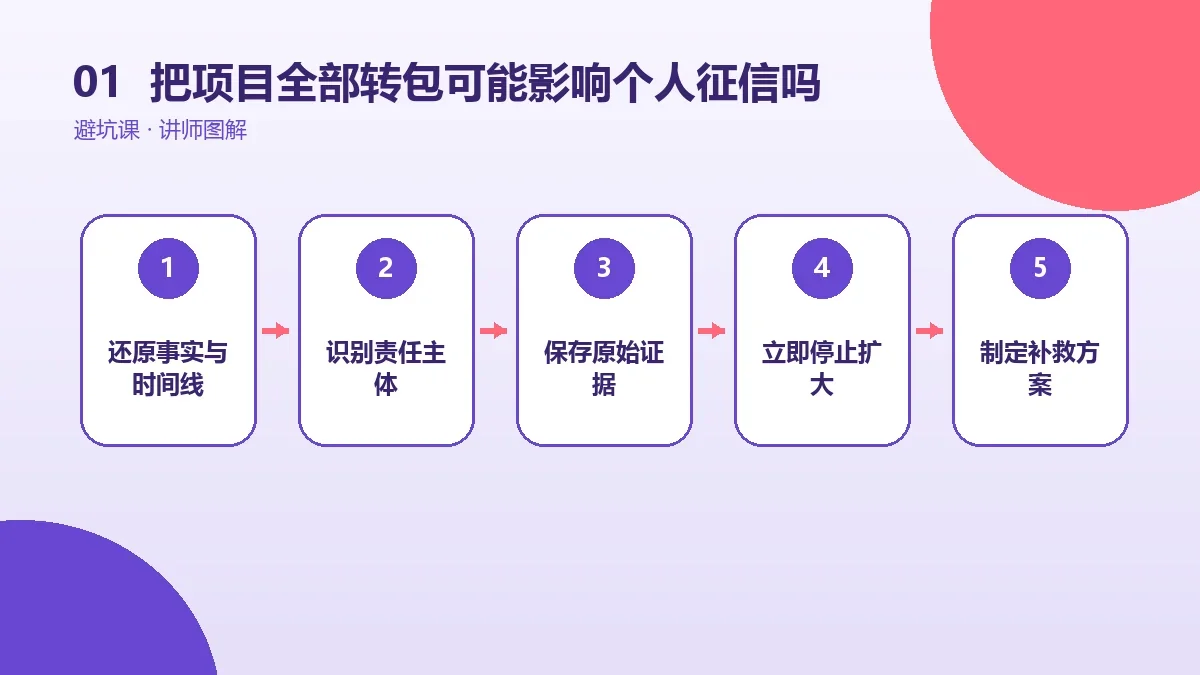 01 把项目全部转包可能影响个人征信吗

避坑课 · 讲师图解

1
还原事实与时间线

2
识别责任主体

3
保存原始证据

4
立即停止扩大

5
制定补救方案